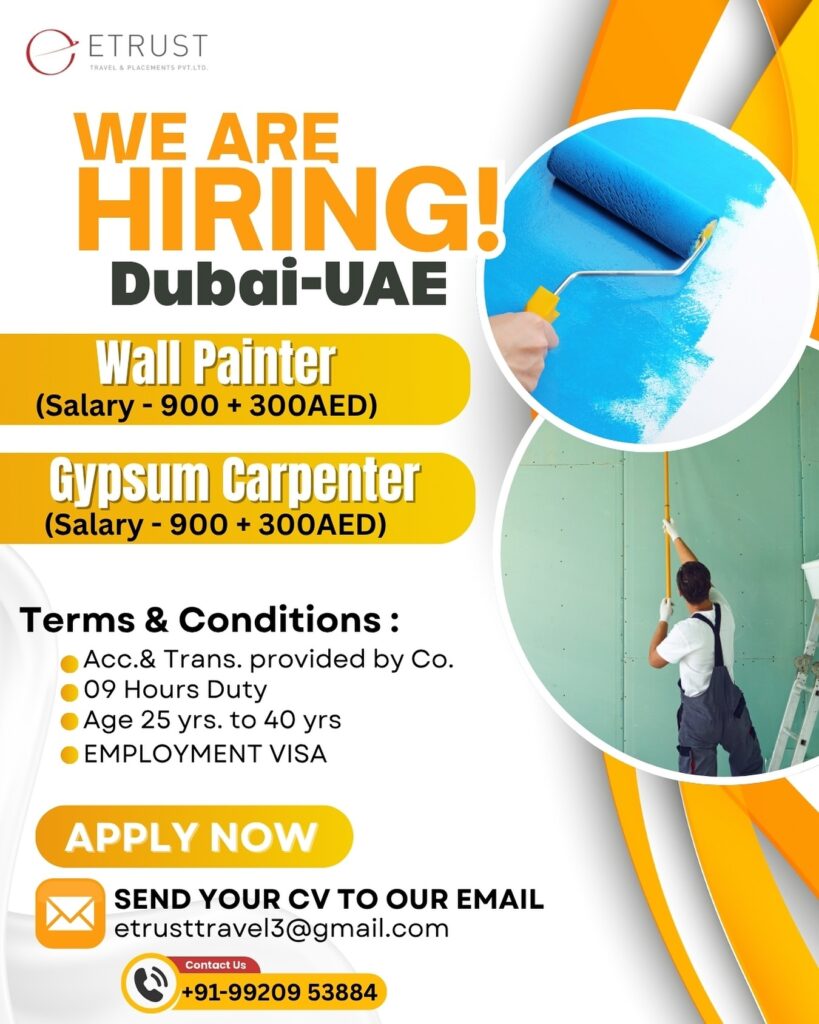 ETRUST
TRAVEL & PLACEMENTS PVT.LTD.

WE ARE HIRING!
Dubai-UAE

Wall Painter
(Salary - 900 + 300AED)

Gypsum Carpenter
(Salary - 900 + 300AED)

Terms & Conditions :
Acc.& Trans. provided by Co.
09 Hours Duty
Age 25 yrs. to 40 yrs
EMPLOYMENT VISA

APPLY NOW

SEND YOUR CV TO OUR EMAIL
etrusttravel3@gmail.com

Contact Us
+91-99209 53884